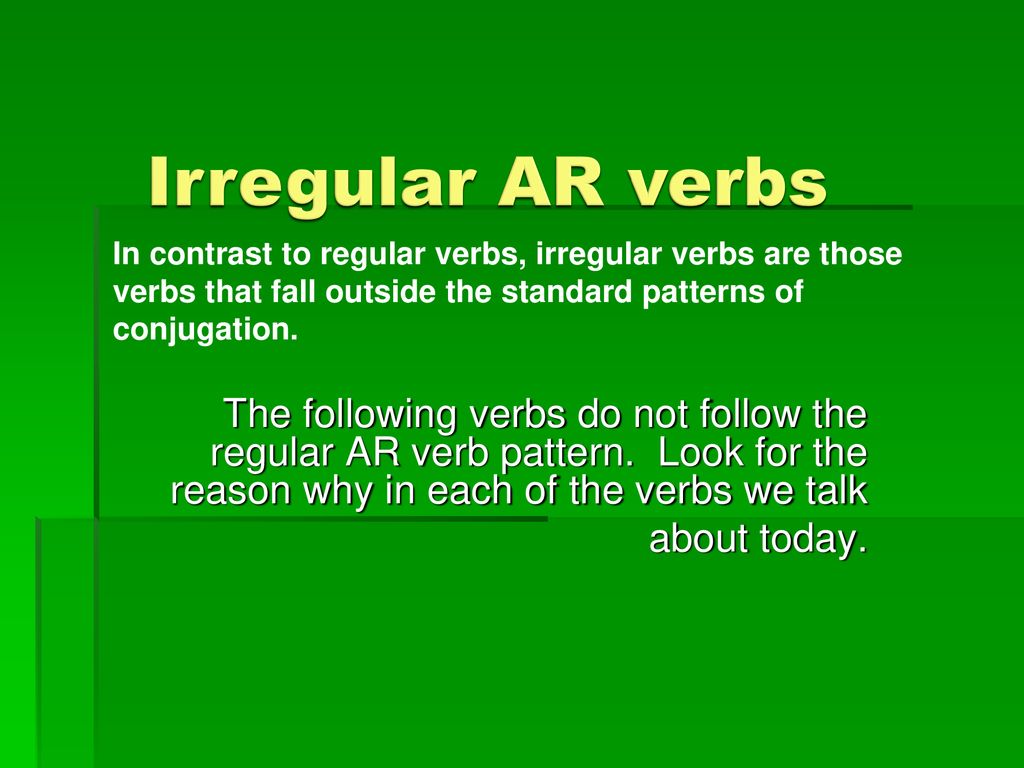 Irregular AR verbs

In contrast to regular verbs, irregular verbs are those verbs that fall outside the standard patterns of conjugation.

The following verbs do not follow the regular AR verb pattern. Look for the reason why in each of the verbs we talk about today.